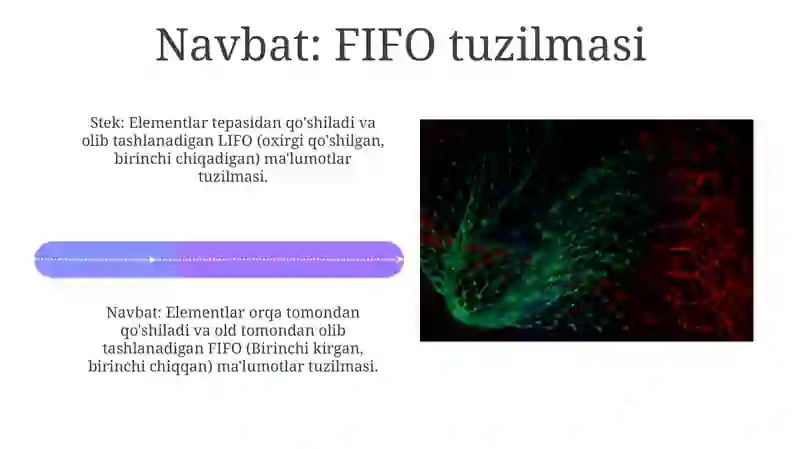 Navbat: FIFO tuzilmasi

Stek: Elementlar tepasidan qo'shiladi va olib tashlanadigan LIFO (oxirgi qo'shilgan, birinchi chiqadigan) ma'lumotlar tuzilmasi.

Navbat: Elementlar orqa tomondan qo'shiladi va old tomondan olib tashlanadigan FIFO (Birinchi kirgan, birinchi chiqqan) ma'lumotlar tuzilmasi.